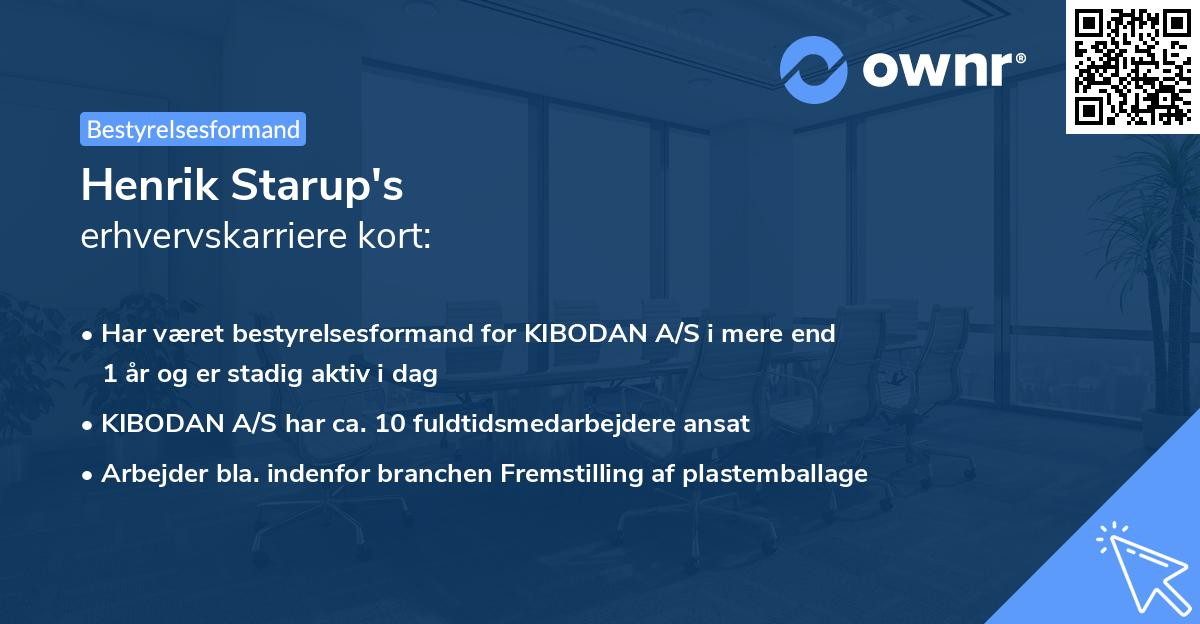 ownr®

Bestyrelsesformand

Henrik Starup's
erhvervskarriere kort:

• Har været bestyrelsesformand for KIBODAN A/S i mere end 1 år og er stadig aktiv i dag
• KIBODAN A/S har ca. 10 fuldtidsmedarbejdere ansat
• Arbejder bla. indenfor branchen Fremstilling af plastemballage